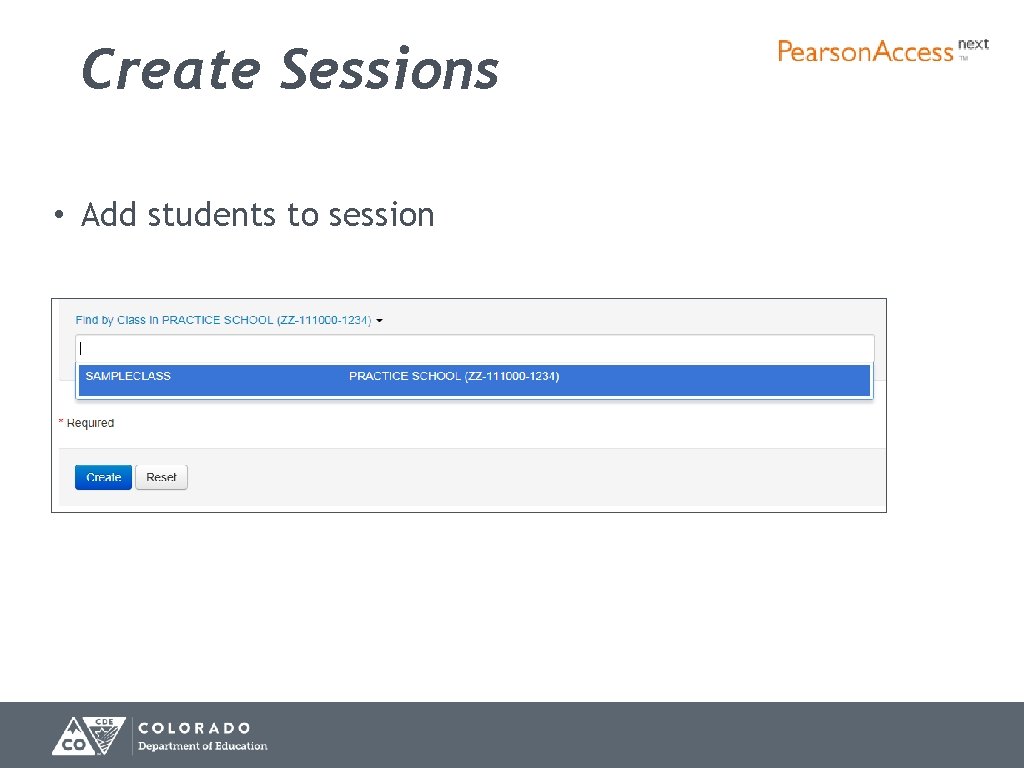 Create Sessions

PearsonAccess next TM

• Add students to session

Find by Class in PRACTICE SCHOOL (ZZ-111000-1234)

SAMPLECLASS PRACTICE SCHOOL (ZZ-111000-1234)

* Required

Create Reset

CDE CO COLORADO Department of Education